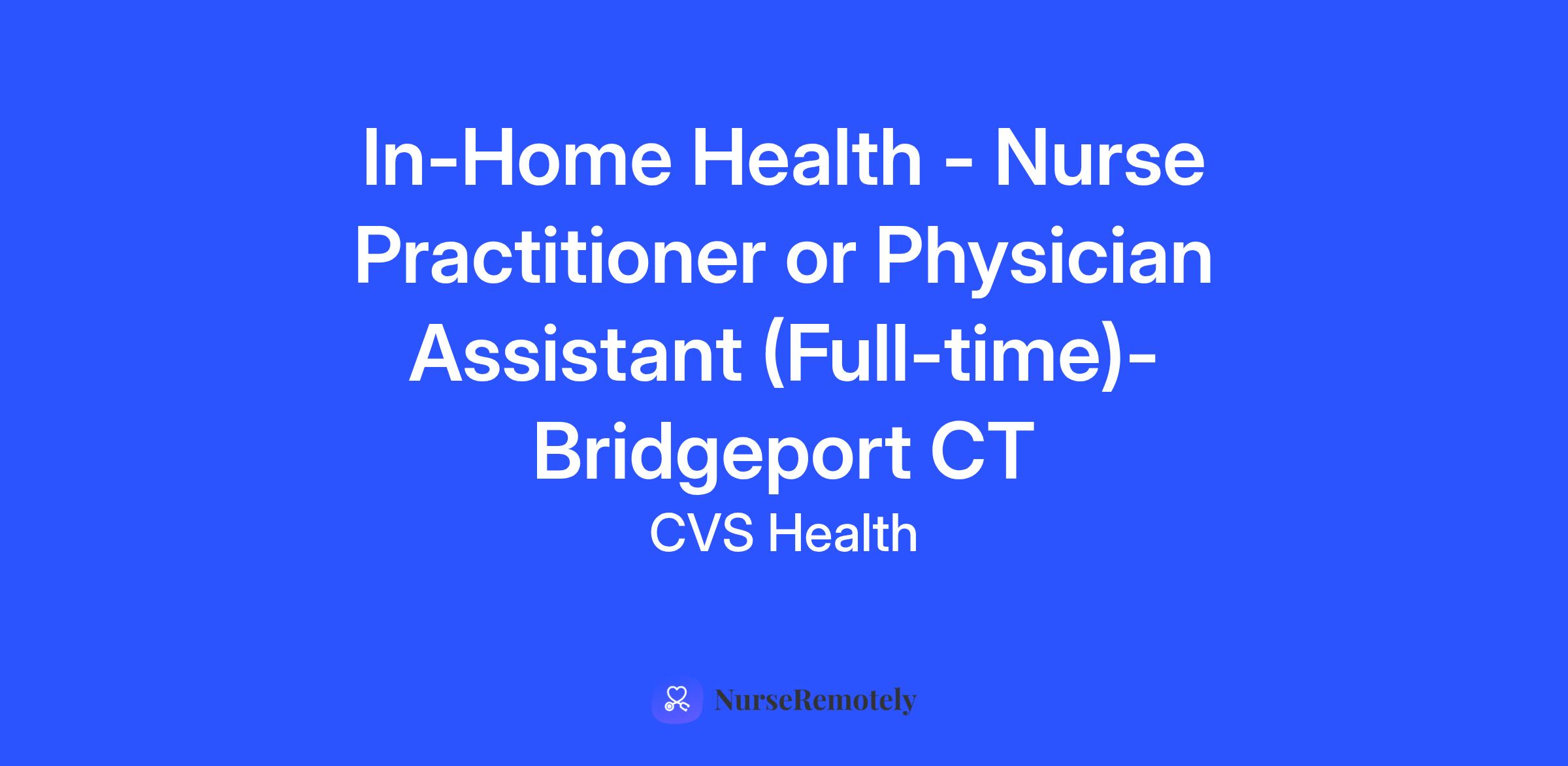 In-Home Health - Nurse Practitioner or Physician Assistant (Full-time)- Bridgeport CT

CVS Health

NurseRemotely